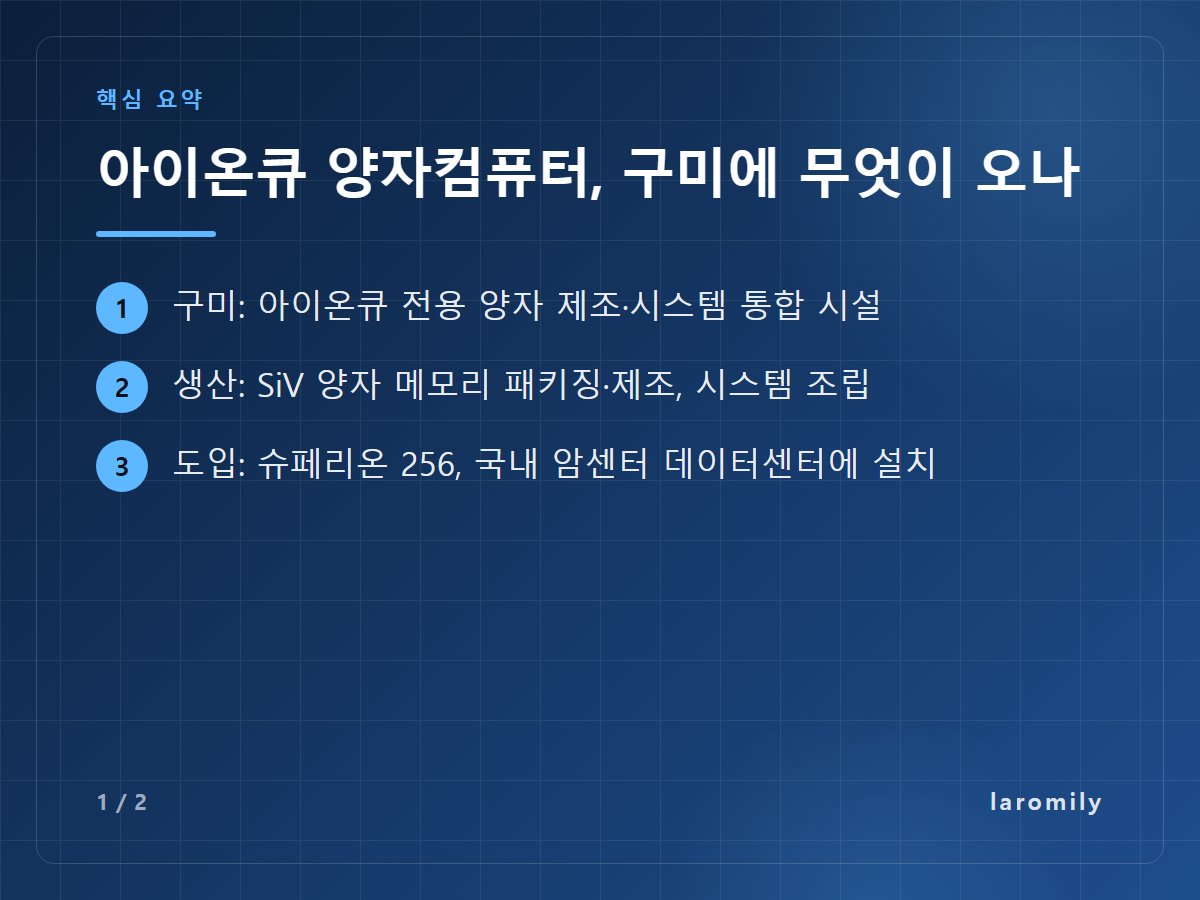 핵심 요약

아이온큐 양자컴퓨터, 구미에 무엇이 오나

1 구미: 아이온큐 전용 양자 제조·시스템 통합 시설

2 생산: SiV 양자 메모리 패키징·제조, 시스템 조립

3 도입: 슈페리온 256, 국내 암센터 데이터센터에 설치

1 / 2

laromily